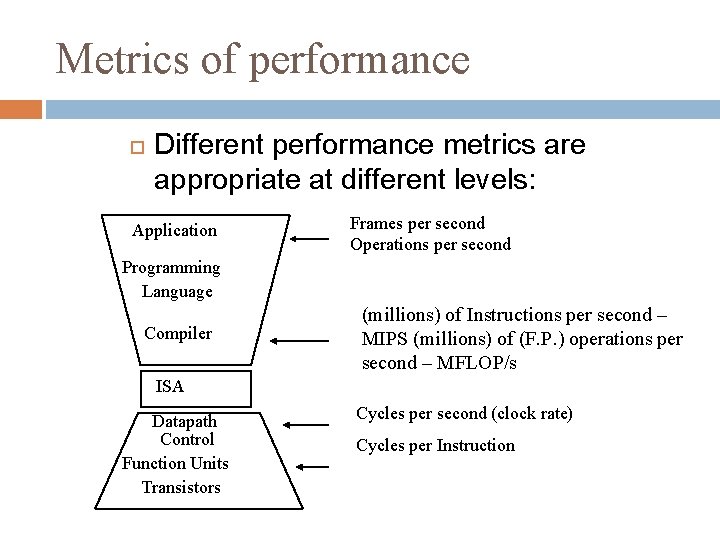 Metrics of performance

Different performance metrics are appropriate at different levels:

Application

Programming Language

Compiler

ISA

Datapath
Control
Function Units
Transistors

Frames per second
Operations per second

(millions) of Instructions per second – MIPS (millions) of (F.P.) operations per second – MFLOP/s

Cycles per second (clock rate)

Cycles per Instruction